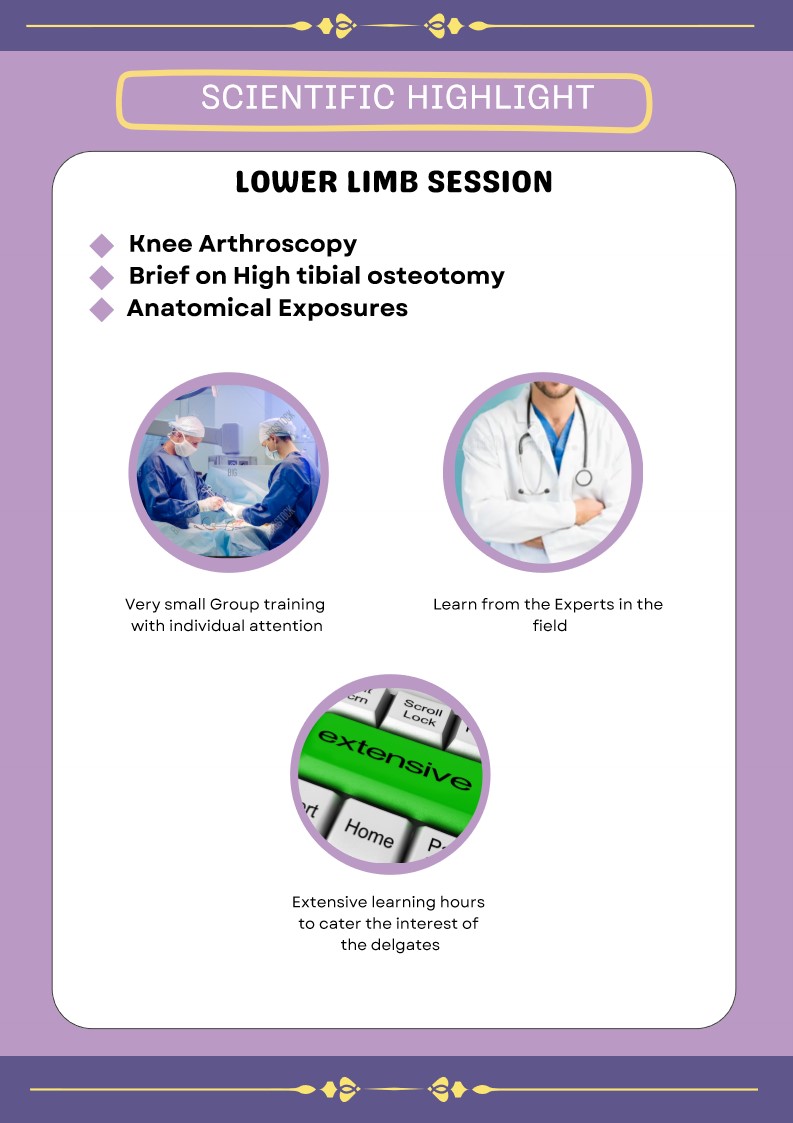 SCIENTIFIC HIGHLIGHT

LOWER LIMB SESSION

Knee Arthroscopy
Brief on High tibial osteotomy
Anatomical Exposures

Very small Group training with individual attention

Learn from the Experts in the field

Scroll Lock
extensive
Home

Extensive learning hours to cater the interest of the delgates